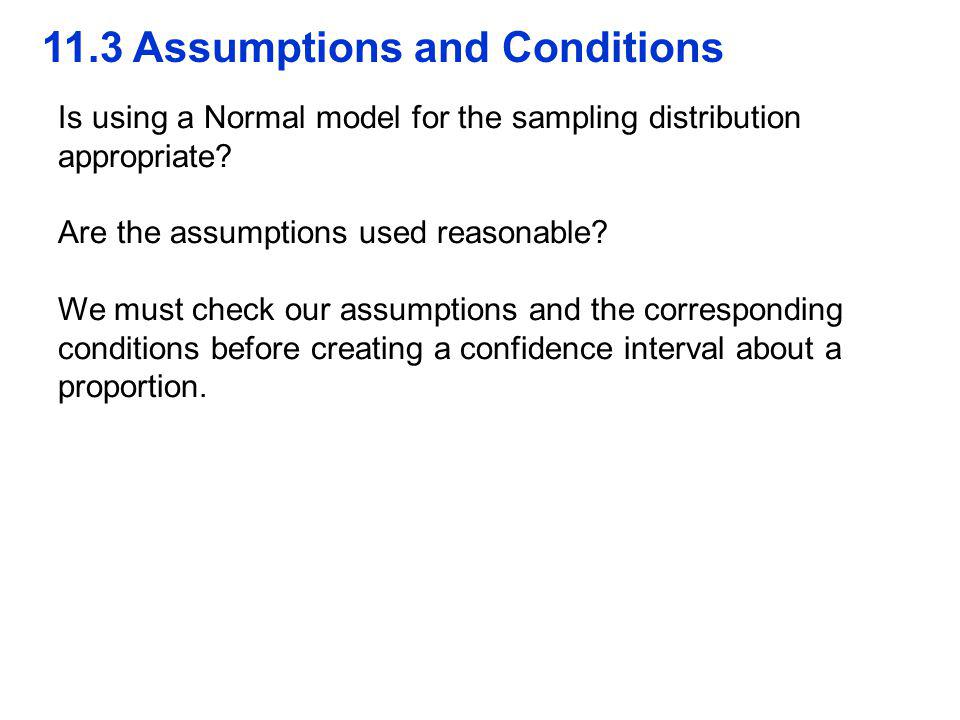 11.3 Assumptions and Conditions

Is using a Normal model for the sampling distribution appropriate?

Are the assumptions used reasonable?

We must check our assumptions and the corresponding conditions before creating a confidence interval about a proportion.